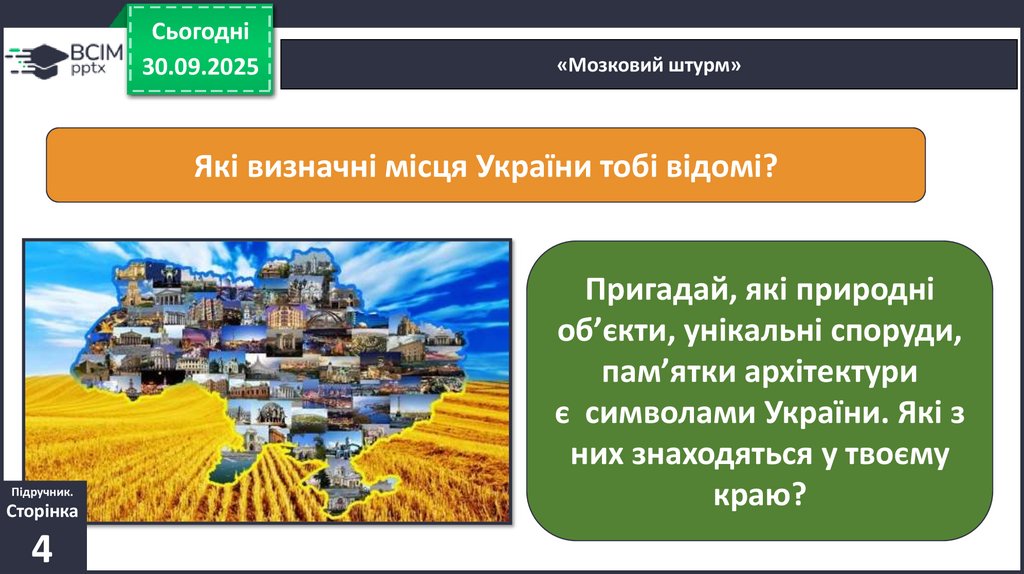 ВСІМ pptx

Сьогодні 30.09.2025

«Мозковий штурм»

Які визначні місця України тобі відомі?

Пригадай, які природні об’єкти, унікальні споруди, пам’ятки архітектури є символами України. Які з них знаходяться у твоєму краю?

Підручник. Сторінка 4